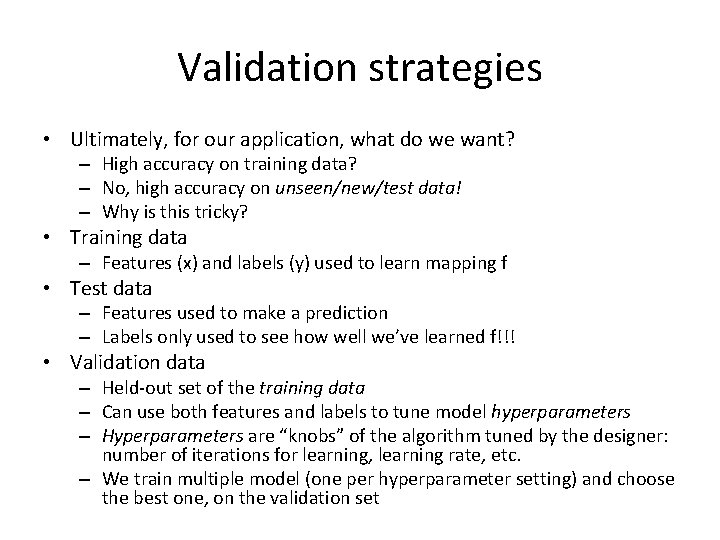 Validation strategies

• Ultimately, for our application, what do we want?
 – High accuracy on training data?
 – No, high accuracy on unseen/new/test data!
 – Why is this tricky?
• Training data
 – Features (x) and labels (y) used to learn mapping f
• Test data
 – Features used to make a prediction
 – Labels only used to see how well we've learned f!!!
• Validation data
 – Held-out set of the training data
 – Can use both features and labels to tune model hyperparameters
 – Hyperparameters are "knobs" of the algorithm tuned by the designer: number of iterations for learning, learning rate, etc.
 – We train multiple model (one per hyperparameter setting) and choose the best one, on the validation set